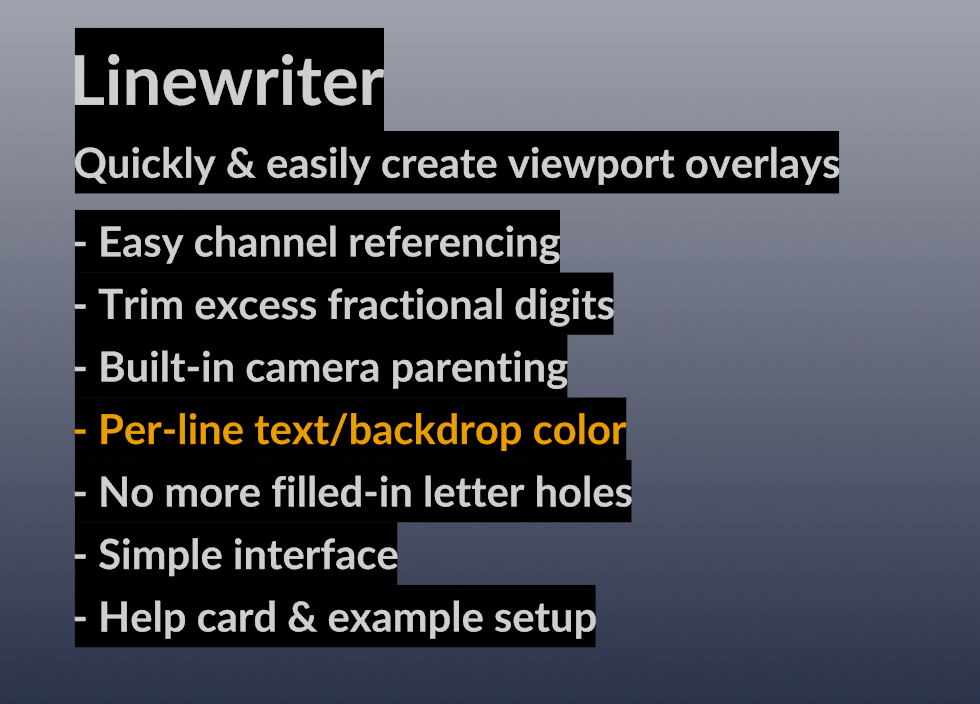 Linewriter

Quickly & easily create viewport overlays

- Easy channel referencing
- Trim excess fractional digits
- Built-in camera parenting
- Per-line text/backdrop color
- No more filled-in letter holes
- Simple interface
- Help card & example setup